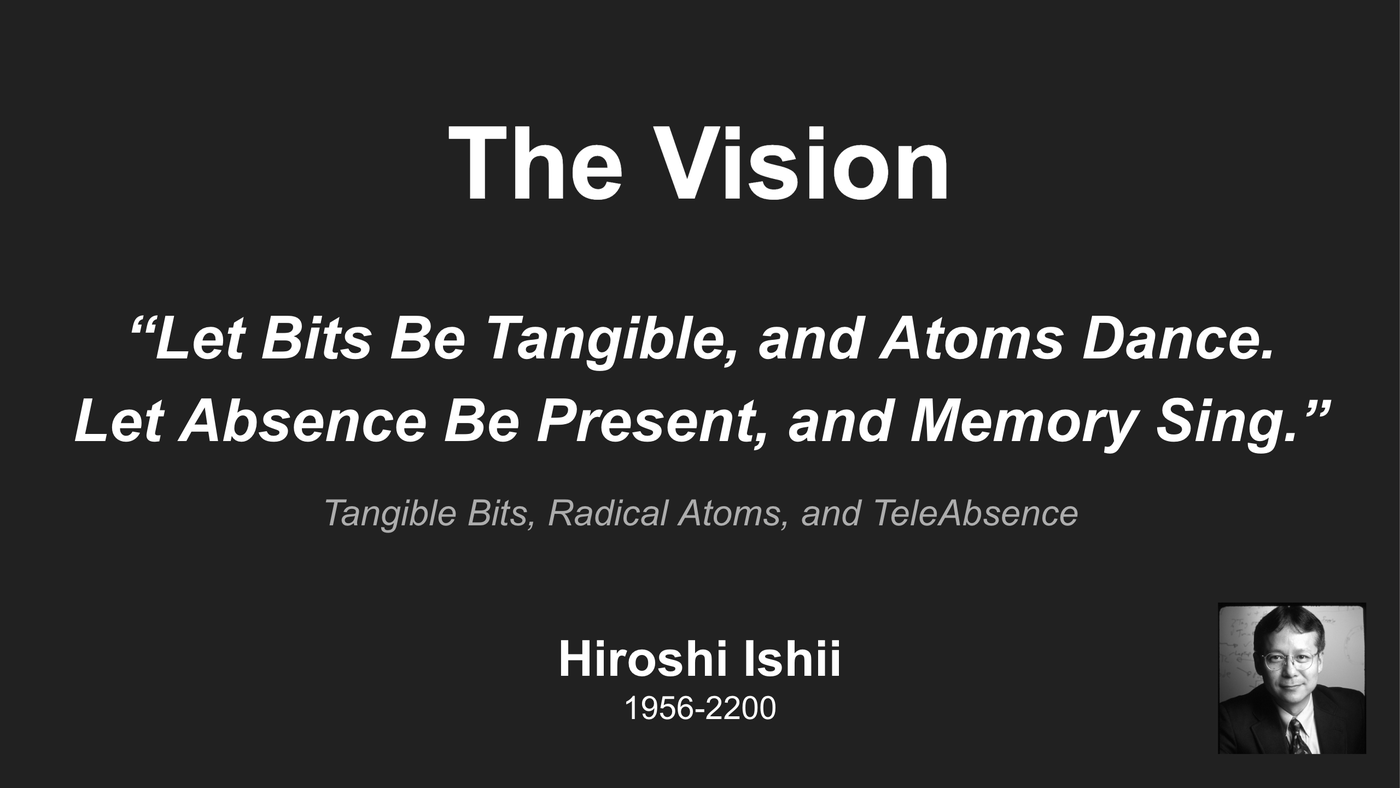 The Vision

"Let Bits Be Tangible, and Atoms Dance. Let Absence Be Present, and Memory Sing."

Tangible Bits, Radical Atoms, and TeleAbsence

Hiroshi Ishii
1956-2200